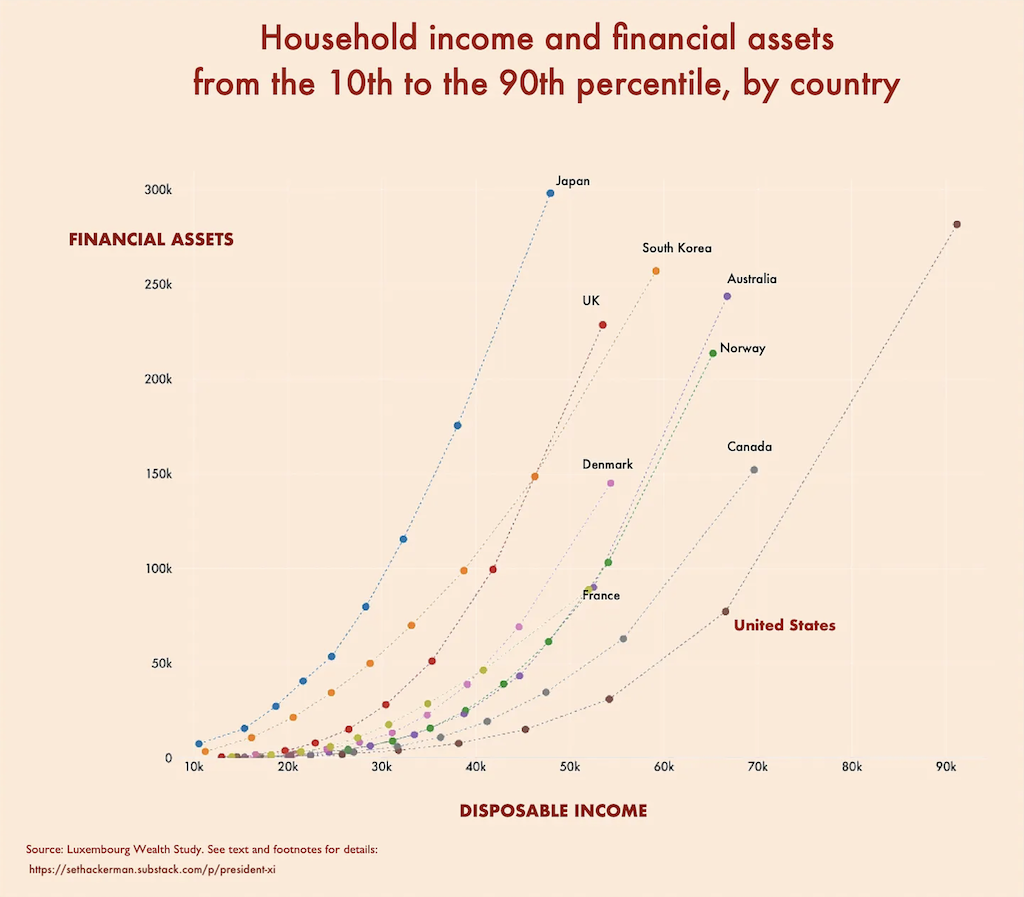 Household income and financial assets from the 10th to the 90th percentile, by country

FINANCIAL ASSETS

300k
250k
200k
150k
100k
50k
0

Japan
South Korea
Australia
UK
Norway
Canada
Denmark
France
United States

10k 20k 30k 40k 50k 60k 70k 80k 90k

DISPOSABLE INCOME

Source: Luxembourg Wealth Study. See text and footnotes for details:
https://sethackerman.substack.com/p/president-xi